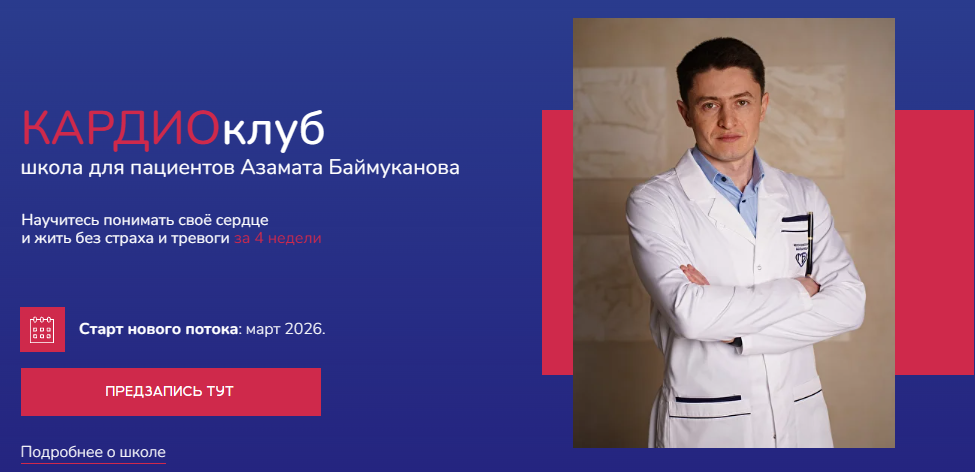 КАРДИОклуб
школа для пациентов Азамата Баймуканова

Научитесь понимать своё сердце и жить без страха и тревоги за 4 недели

Старт нового потока: март 2026.

ПРЕДЗАПИСЬ ТУТ

Подробнее о школе